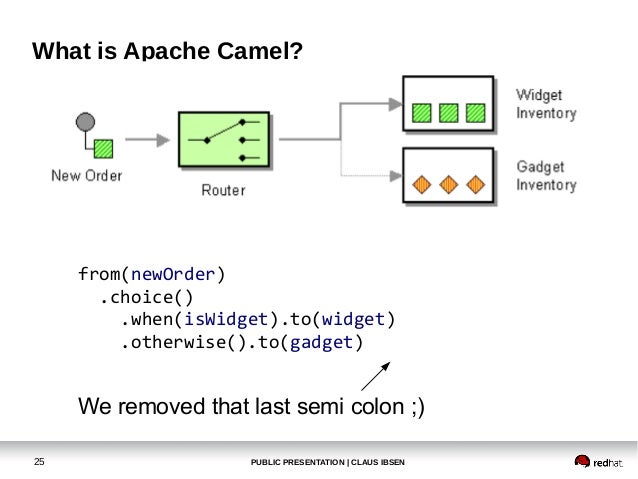 What is Apache Camel?

New Order

Router

Widget Inventory

Gadget Inventory

from(newOrder)
  .choice()
    .when(isWidget).to(widget)
    .otherwise().to(gadget)

We removed that last semi colon ;)

25

PUBLIC PRESENTATION | CLAUS IBSEN

redhat